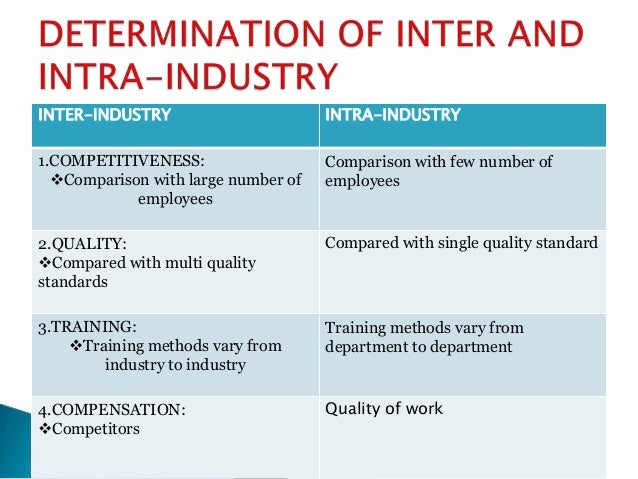 DETERMINATION OF INTER AND INTRA-INDUSTRY

| INTER-INDUSTRY | INTRA-INDUSTRY |
|---|---|
| 1.COMPETITIVENESS: ❖Comparison with large number of employees | Comparison with few number of employees |
| 2.QUALITY: ❖Compared with multi quality standards | Compared with single quality standard |
| 3.TRAINING: ❖Training methods vary from industry to industry | Training methods vary from department to department |
| 4.COMPENSATION: ❖Competitors | Quality of work |